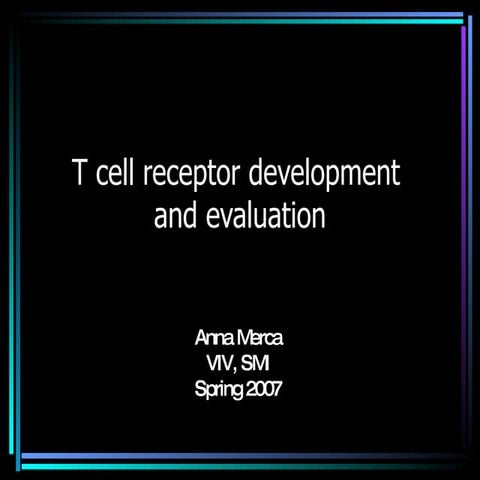 T cell receptor development and evaluation

Anna Merca
VIV, SMI
Spring 2007